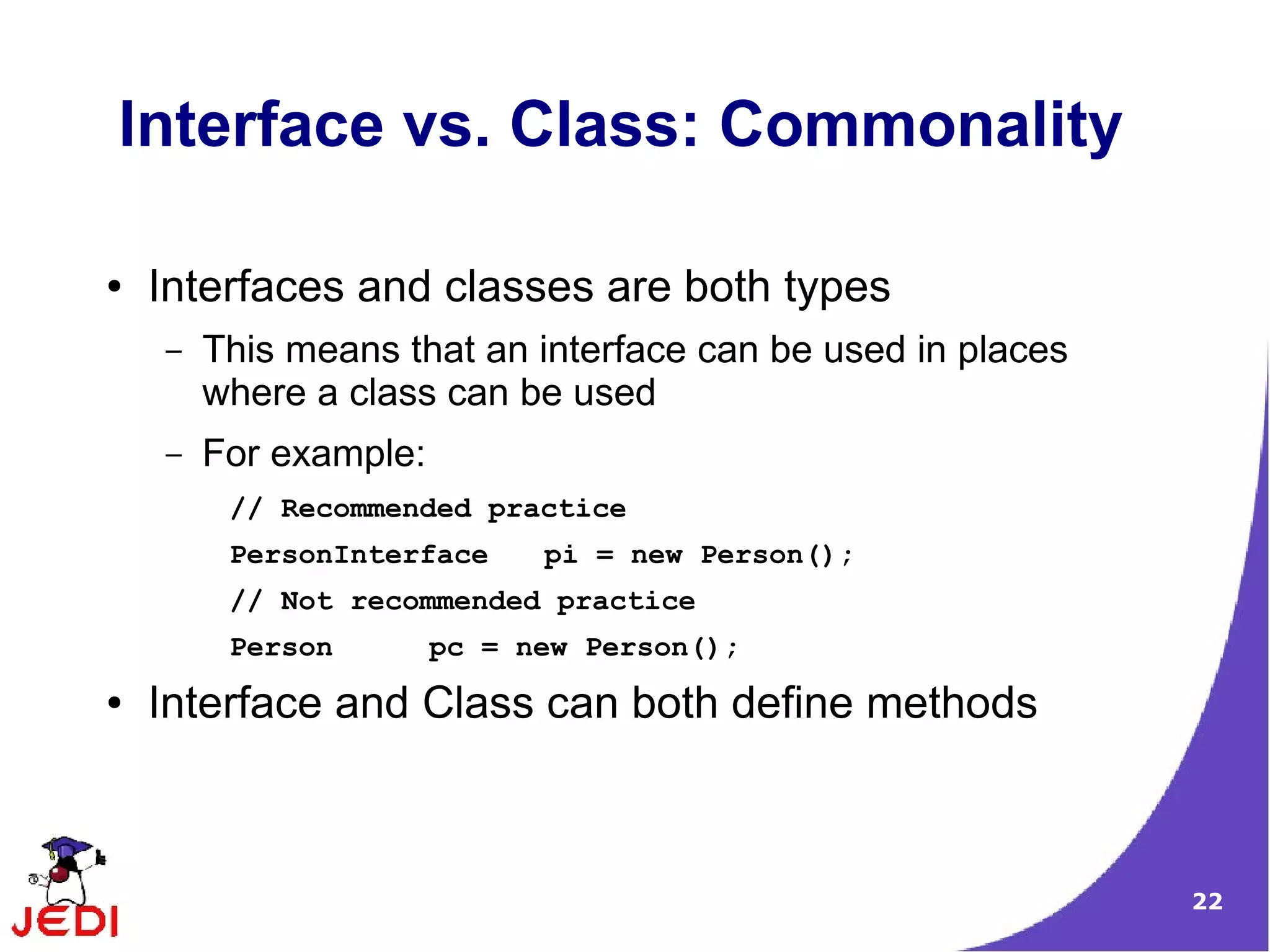 Interface vs. Class: Commonality

• Interfaces and classes are both types
  – This means that an interface can be used in places where a class can be used
  – For example:

// Recommended practice
PersonInterface   pi = new Person();
// Not recommended practice
Person      pc = new Person();

• Interface and Class can both define methods

JEDI

22